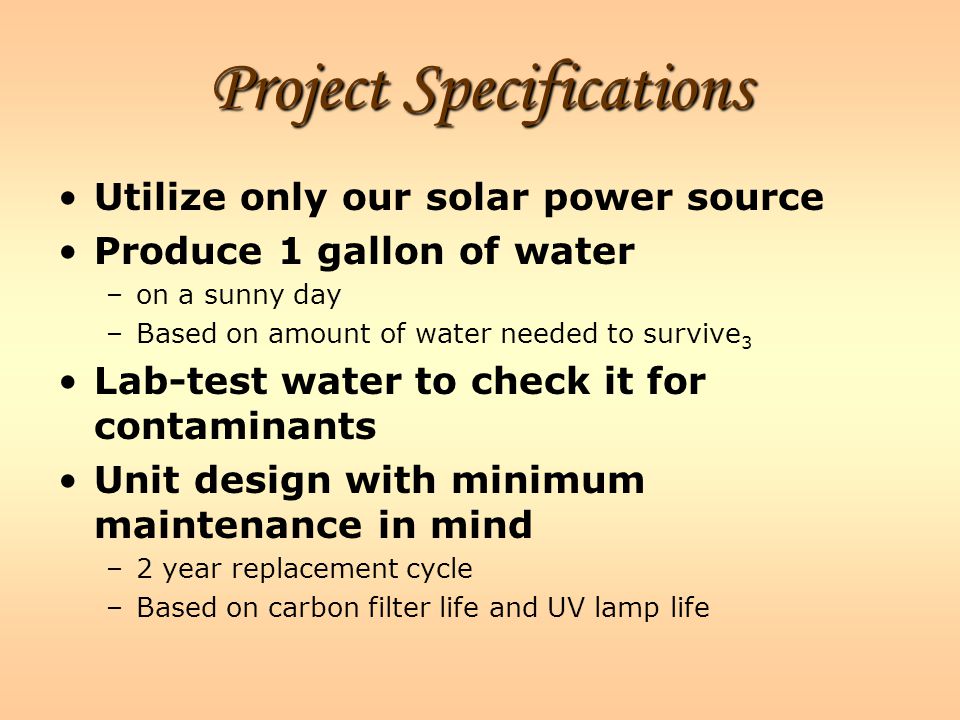 Project Specifications

• Utilize only our solar power source
• Produce 1 gallon of water
– on a sunny day
– Based on amount of water needed to survive$_3$
• Lab-test water to check it for contaminants
• Unit design with minimum maintenance in mind
– 2 year replacement cycle
– Based on carbon filter life and UV lamp life